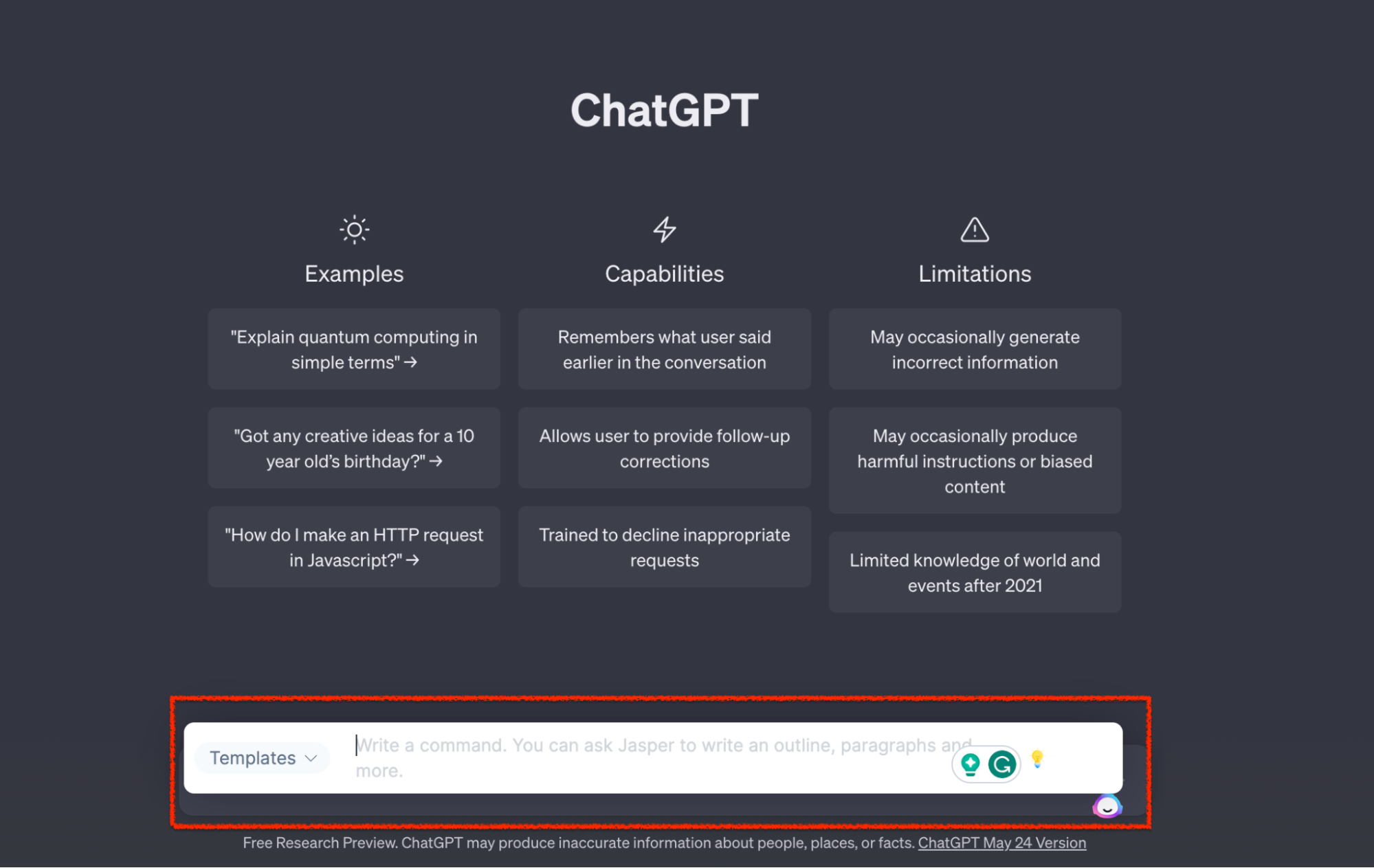 ChatGPT

Examples

"Explain quantum computing in simple terms" →

"Got any creative ideas for a 10 year old's birthday?" →

"How do I make an HTTP request in Javascript?" →

Capabilities

Remembers what user said earlier in the conversation

Allows user to provide follow-up corrections

Trained to decline inappropriate requests

Limitations

May occasionally generate incorrect information

May occasionally produce harmful instructions or biased content

Limited knowledge of world and events after 2021

Templates

Write a command. You can ask Jasper to write an outline, paragraphs and more.

Free Research Preview. ChatGPT may produce inaccurate information about people, places, or facts. ChatGPT May 24 Version